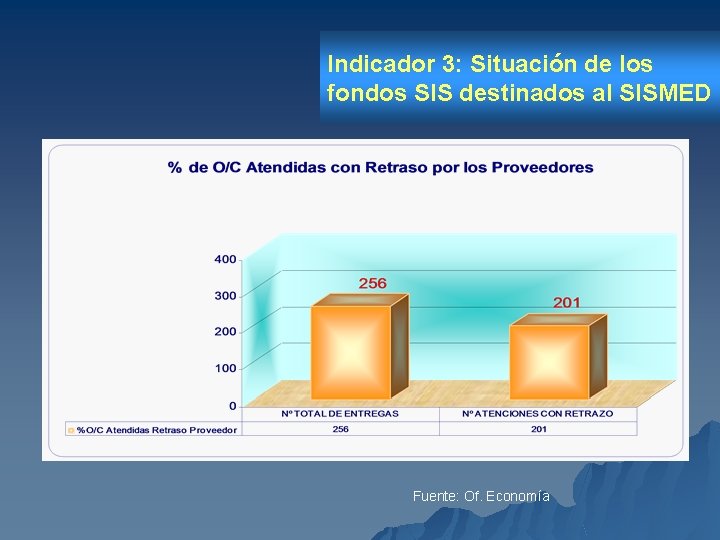 Indicador 3: Situación de los fondos SIS destinados al SISMED

% de O/C Atendidas con Retraso por los Proveedores

400
300
200
100
0

256
201

| | Nº TOTAL DE ENTREGAS | Nº ATENCIONES CON RETRAZO |
|---|---|---|
| %O/C Atendidas Retraso Proveedor | 256 | 201 |

Fuente: Of. Economía